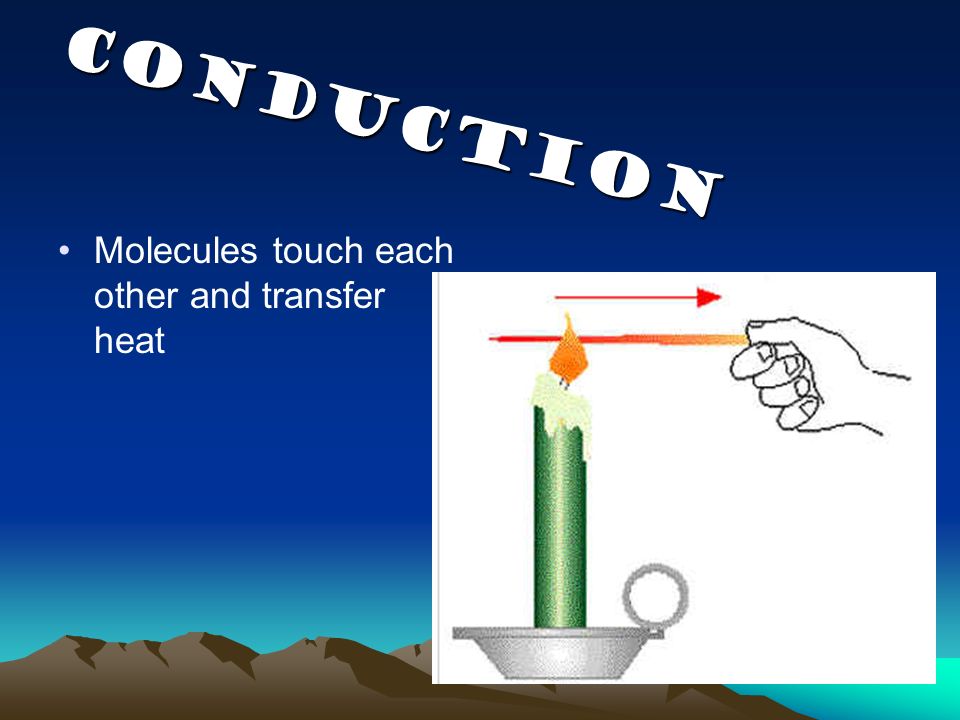 CONDUCTION

• Molecules touch each other and transfer heat